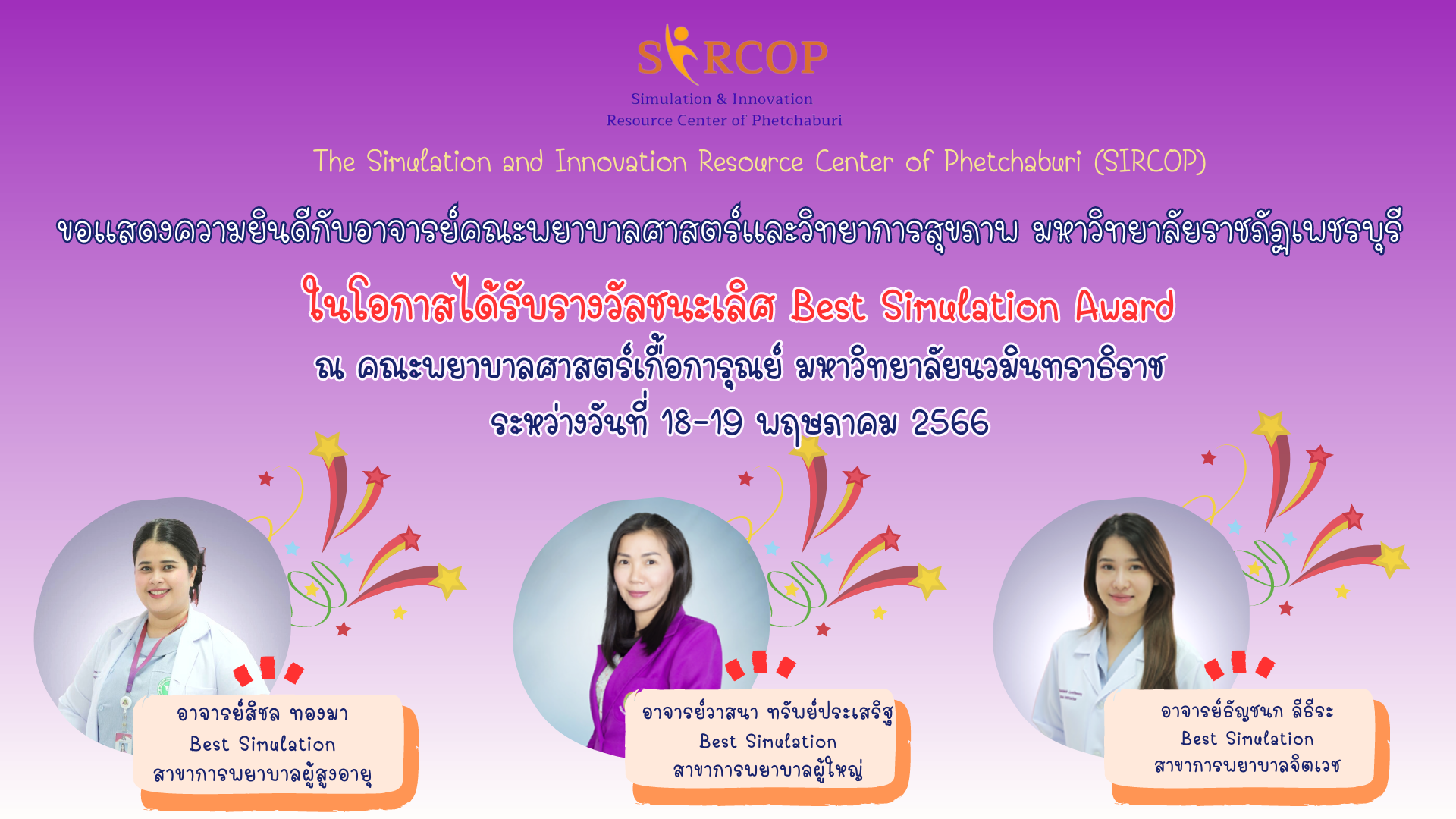 SIRCOP
Simulation & Innovation
Resource Center of Phetchaburi

The Simulation and Innovation Resource Center of Phetchaburi (SIRCOP)

ขอแสดงความยินดีกับอาจารย์คณะพยาบาลศาสตร์และวิทยาการสุขภาพ มหาวิทยาลัยราชภัฏเพชรบุรี

ในโอกาสได้รับรางวัลชนะเลิศ Best Simulation Award

ณ คณะพยาบาลศาสตร์เกื้อการุณย์ มหาวิทยาลัยนวมินทราธิราช

ระหว่างวันที่ 18-19 พฤษภาคม 2566

อาจารย์สิชล ทองมา
Best Simulation
สาขาการพยาบาลผู้สูงอายุ

อาจารย์วาสนา ทรัพย์ประเสริฐ
Best Simulation
สาขาการพยาบาลผู้ใหญ่

อาจารย์ธัญชนก ลีธีระ
Best Simulation
สาขาการพยาบาลจิตเวช